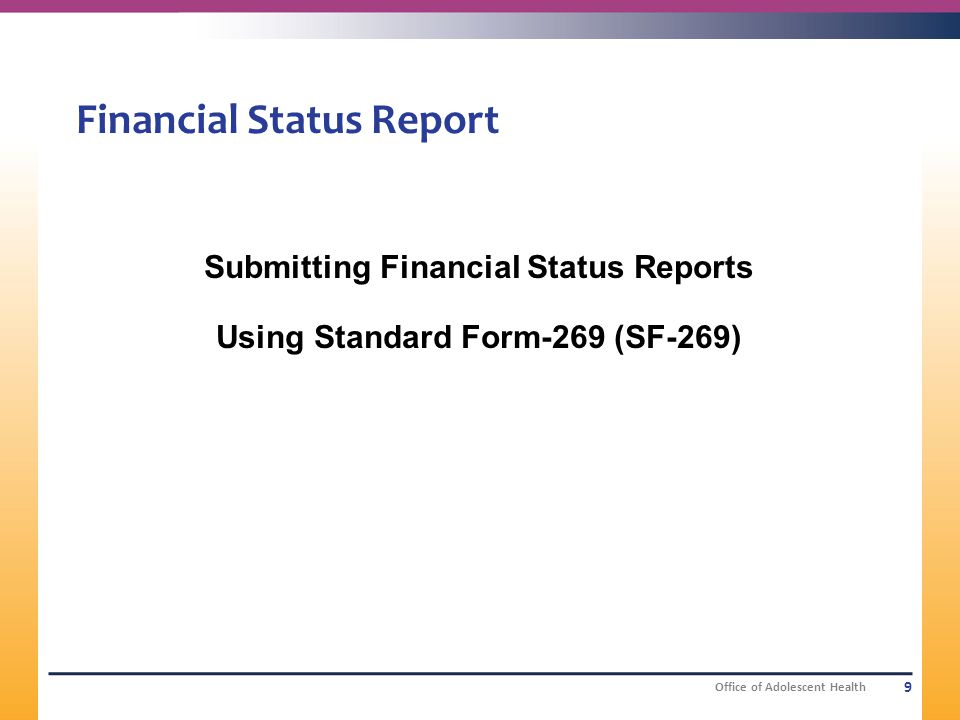 Financial Status Report

Submitting Financial Status Reports

Using Standard Form-269 (SF-269)

Office of Adolescent Health 9